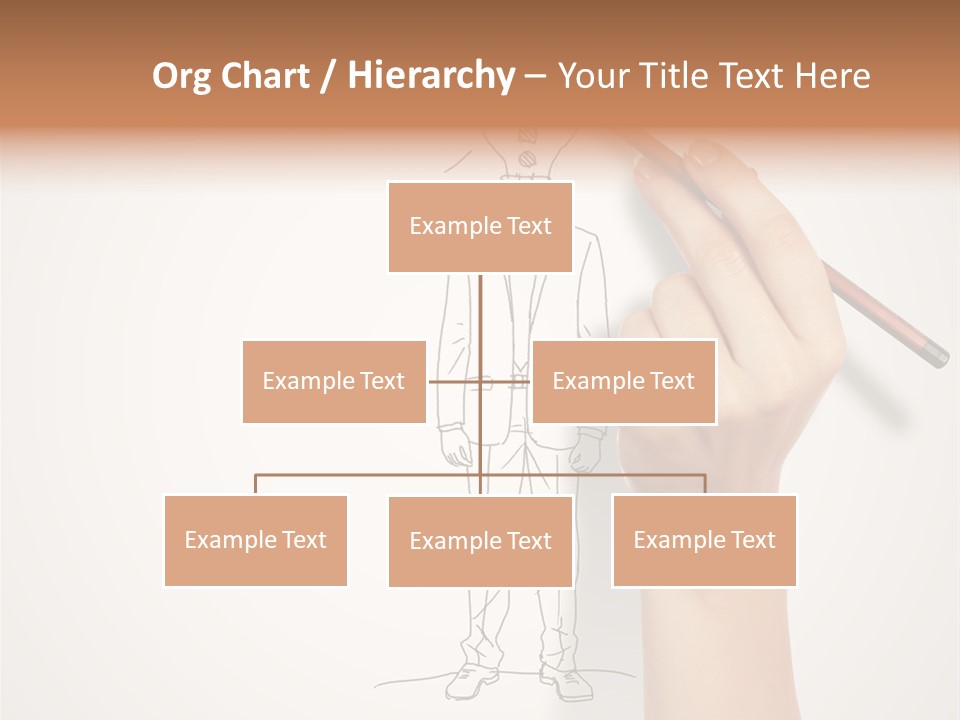 Org Chart / Hierarchy – Your Title Text Here

Example Text

Example Text

Example Text

Example Text

Example Text

Example Text